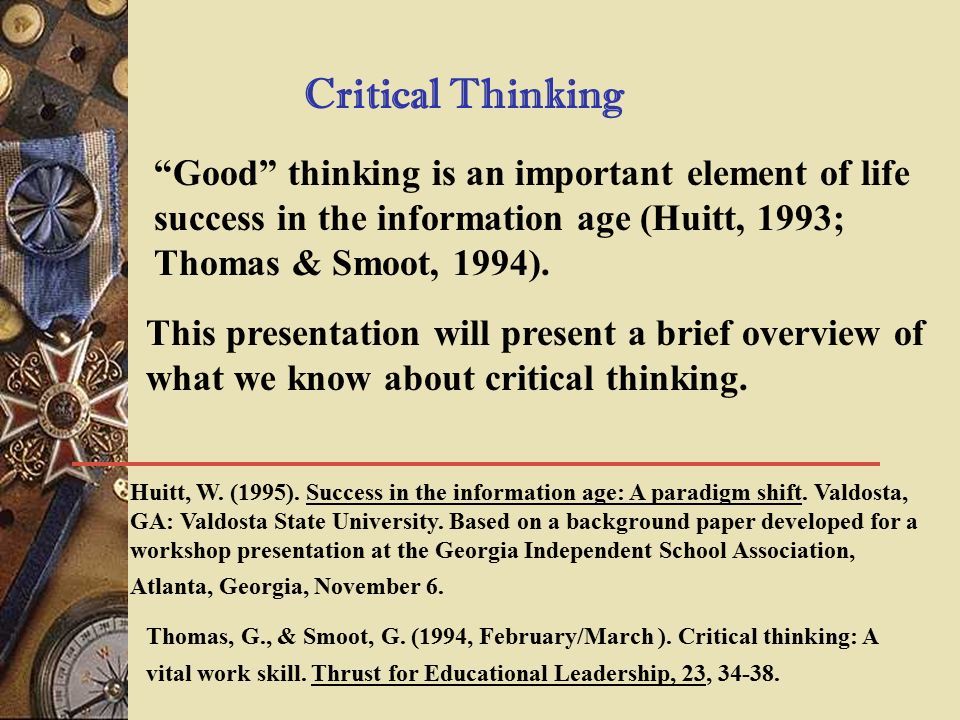 Critical Thinking

“Good” thinking is an important element of life success in the information age (Huitt, 1993; Thomas & Smoot, 1994).

This presentation will present a brief overview of what we know about critical thinking.

Huitt, W. (1995). Success in the information age: A paradigm shift. Valdosta, GA: Valdosta State University. Based on a background paper developed for a workshop presentation at the Georgia Independent School Association, Atlanta, Georgia, November 6.

Thomas, G., & Smoot, G. (1994, February/March ). Critical thinking: A vital work skill. Thrust for Educational Leadership, 23, 34-38.